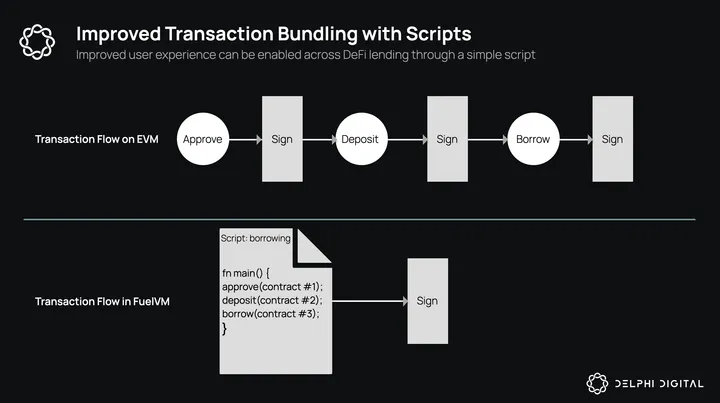 Improved Transaction Bundling with Scripts
Improved user experience can be enabled across DeFi lending through a simple script

Transaction Flow on EVM
Approve
Sign
Deposit
Sign
Borrow
Sign

Transaction Flow in FuelVM
Script: borrowing
fn main() {
approve(contract #1);
deposit(contract #2);
borrow(contract #3);
}
Sign

DELPHI DIGITAL